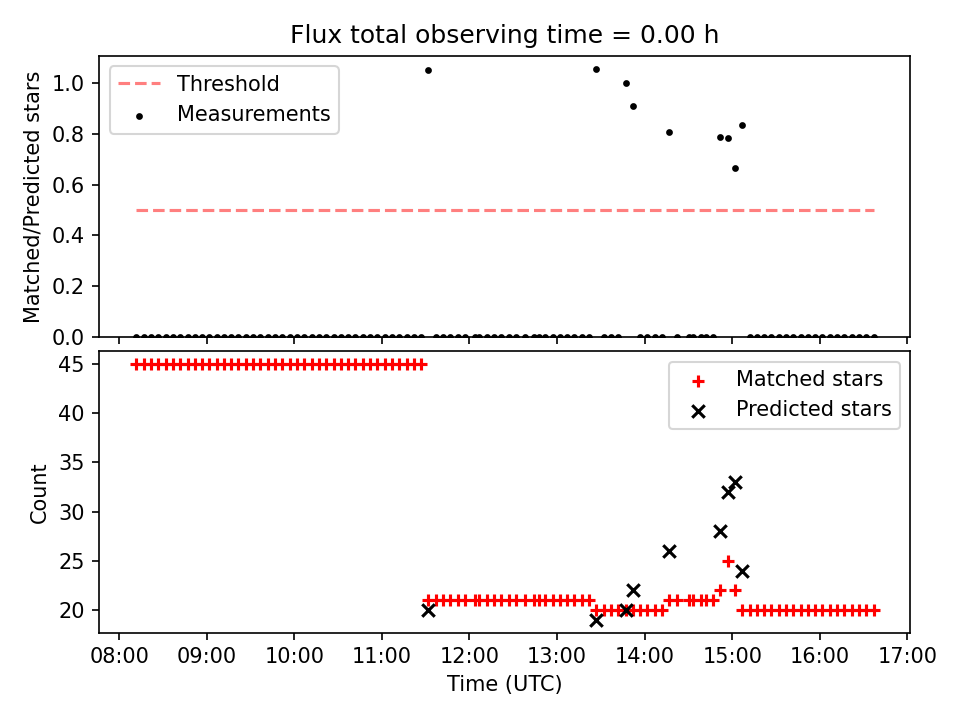 Flux total observing time = 0.00 h

Threshold
Measurements

Matched/Predicted stars

1.0
0.8
0.6
0.4
0.2
0.0

Matched stars
Predicted stars

Count

45
40
35
30
25
20

08:00 09:00 10:00 11:00 12:00 13:00 14:00 15:00 16:00 17:00

Time (UTC)